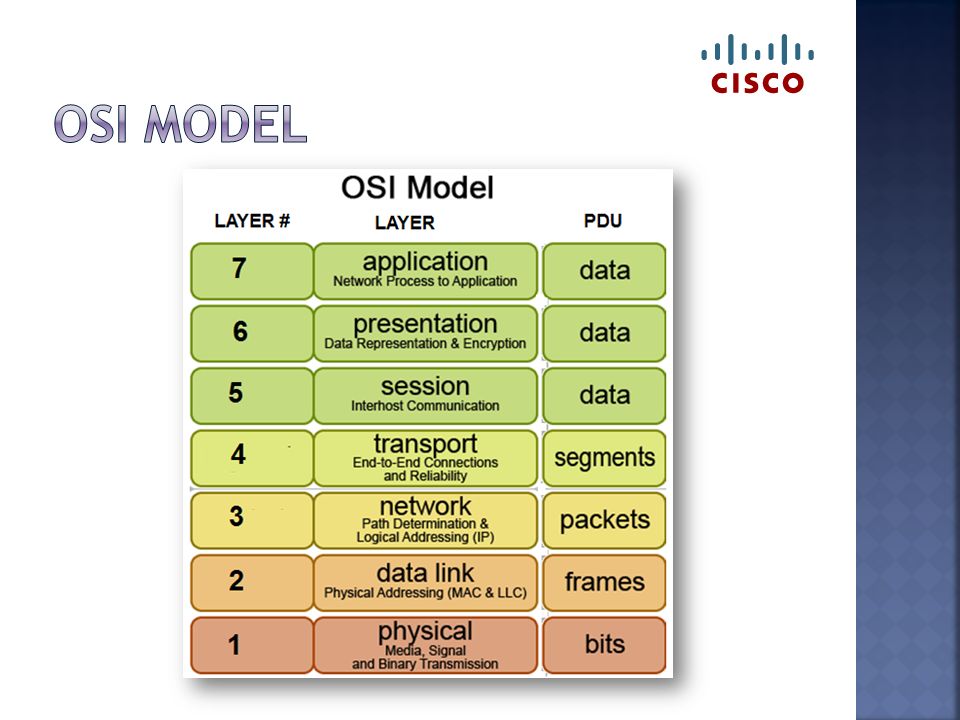 CISCO

OSI MODEL

OSI Model

| LAYER # | LAYER | PDU |
|---|---|---|
| 7 | application Network Process to Application | data |
| 6 | presentation Data Representation & Encryption | data |
| 5 | session Interhost Communication | data |
| 4 | transport End-to-End Connections and Reliability | segments |
| 3 | network Path Determination & Logical Addressing (IP) | packets |
| 2 | data link Physical Addressing (MAC & LLC) | frames |
| 1 | physical Media, Signal and Binary Transmission | bits |